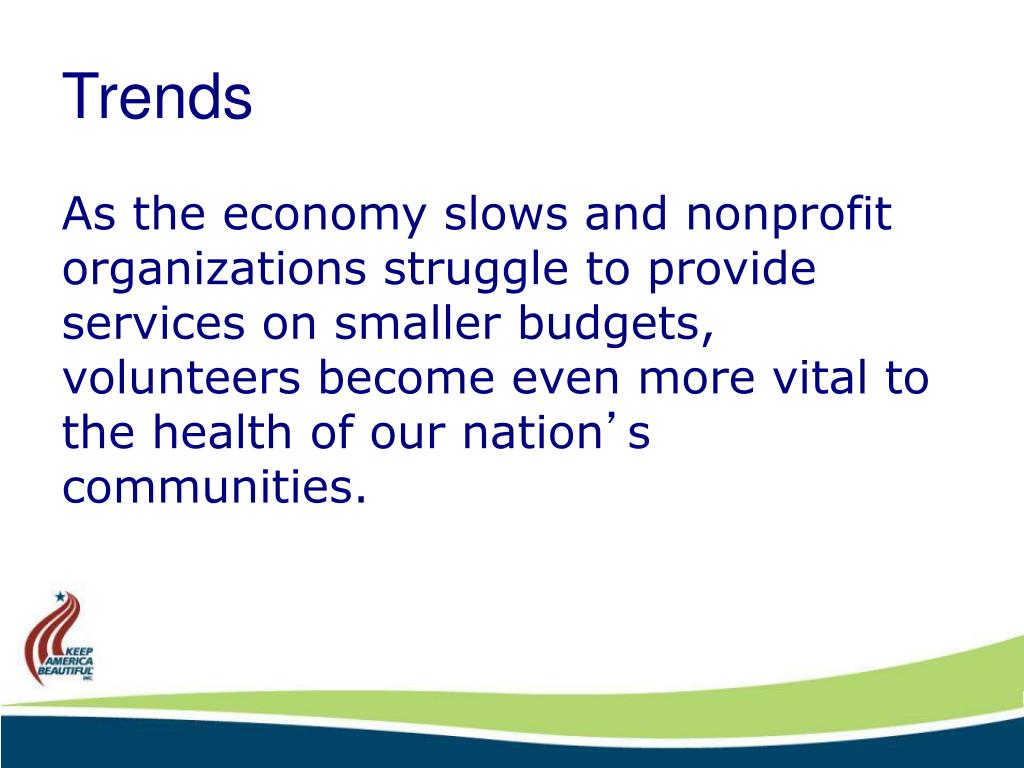 Trends

As the economy slows and nonprofit organizations struggle to provide services on smaller budgets, volunteers become even more vital to the health of our nation’s communities.

KEEP AMERICA BEAUTIFUL INC.